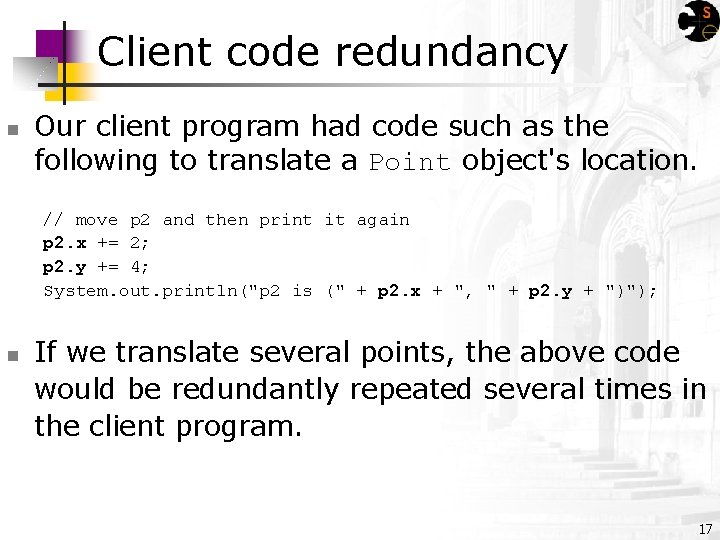 Client code redundancy

Our client program had code such as the following to translate a Point object's location.

// move p2 and then print it again
p2.x += 2;
p2.y += 4;
System.out.println("p2 is (" + p2.x + ", " + p2.y + ")");

If we translate several points, the above code would be redundantly repeated several times in the client program.

17